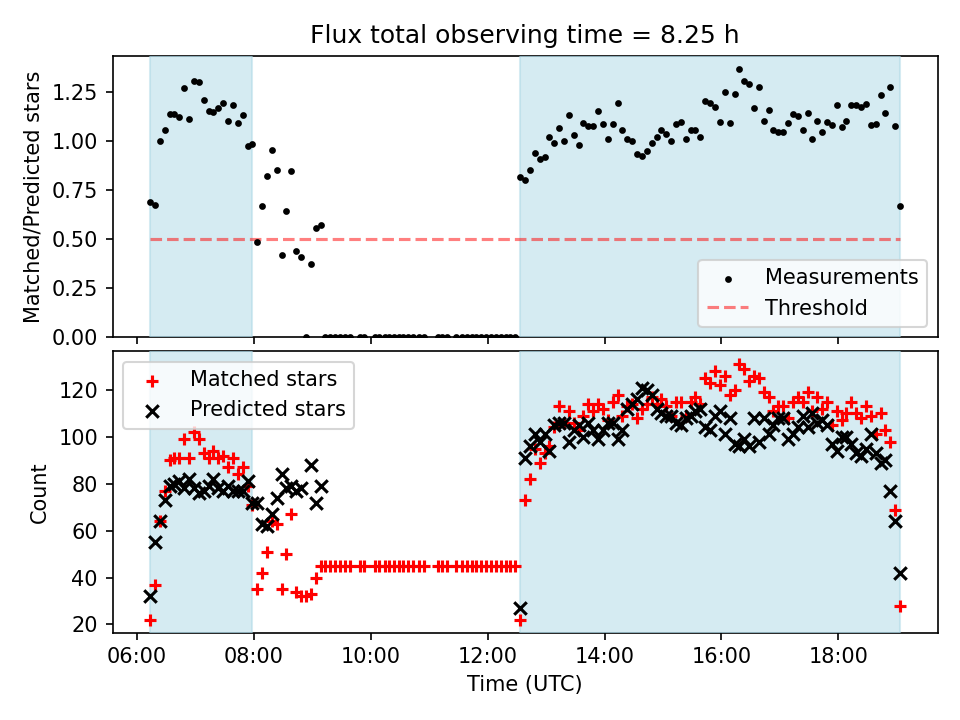 Flux total observing time = 8.25 h

Matched/Predicted stars

1.25
1.00
0.75
0.50
0.25
0.00

Measurements
Threshold

Matched stars
Predicted stars

Count

120
100
80
60
40
20

06:00
08:00
10:00
12:00
14:00
16:00
18:00

Time (UTC)